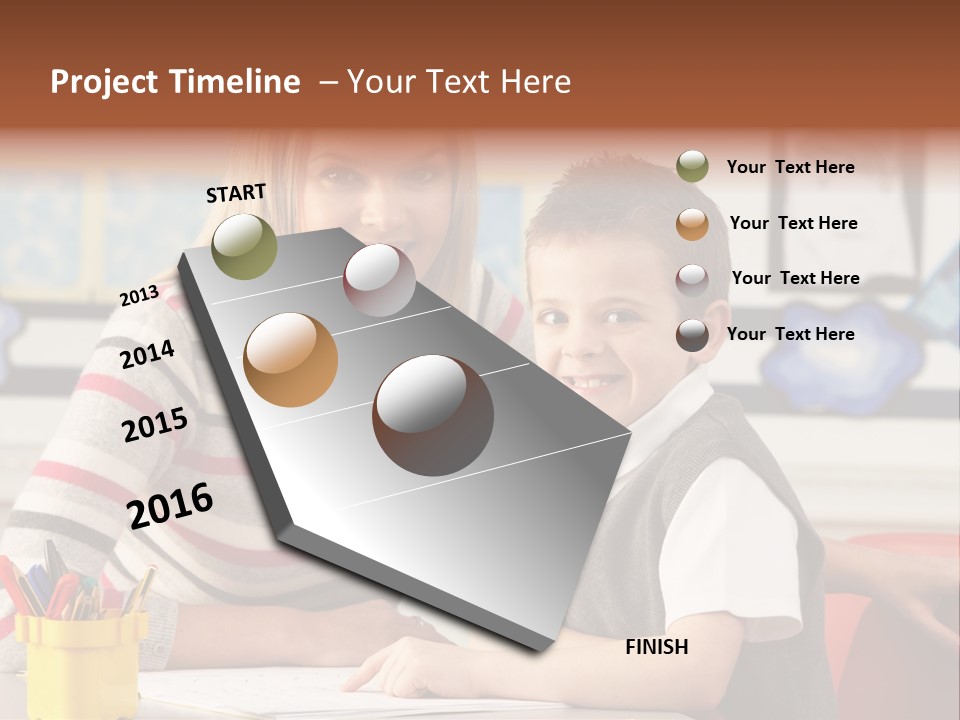 Project Timeline – Your Text Here

START

2013

2014

2015

2016

FINISH

Your Text Here

Your Text Here

Your Text Here

Your Text Here